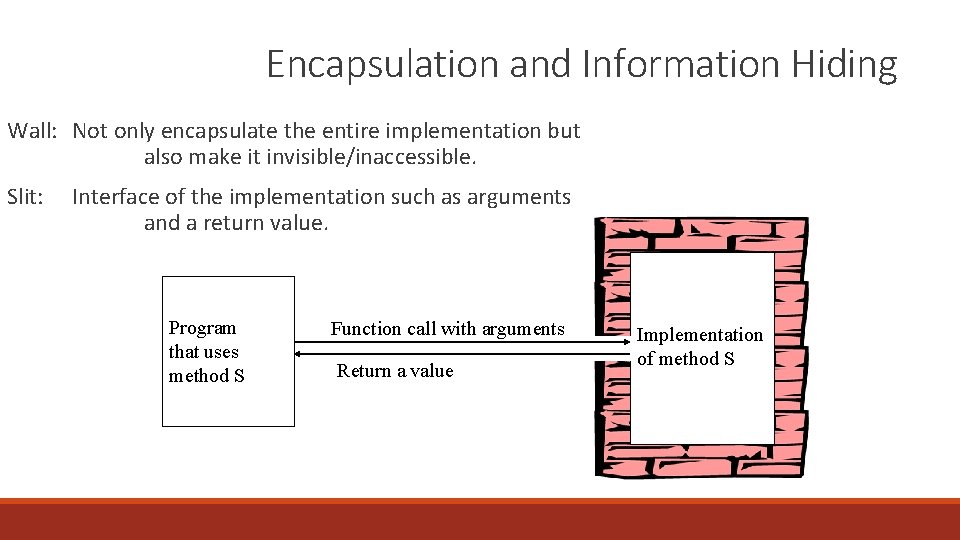 Encapsulation and Information Hiding

Wall: Not only encapsulate the entire implementation but also make it invisible/inaccessible.

Slit: Interface of the implementation such as arguments and a return value.

Program that uses method S

Function call with arguments

Return a value

Implementation of method S